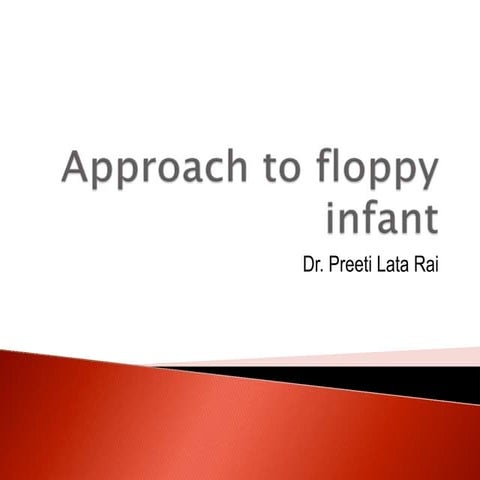 Approach to floppy infant

Dr. Preeti Lata Rai